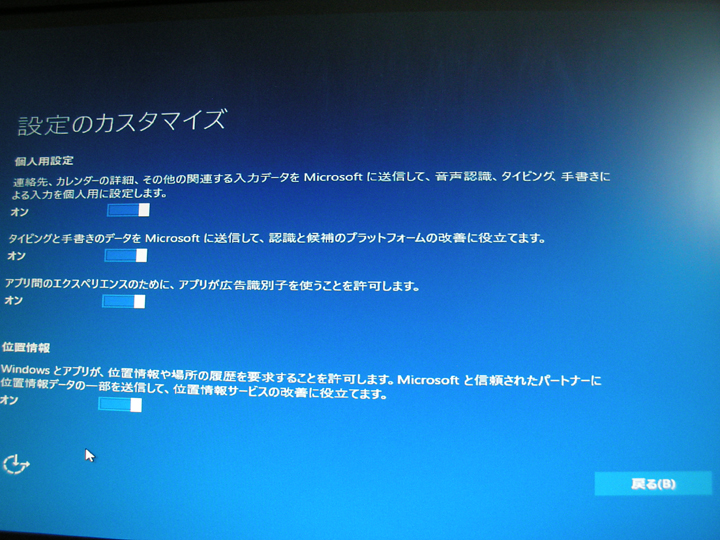 設定のカスタマイズ

個人用設定

連絡先、カレンダーの詳細、その他の関連する入力データを Microsoft に送信して、音声認識、タイピング、手書きによる入力を個人用に設定します。

オン

タイピングと手書きのデータを Microsoft に送信して、認識と候補のプラットフォームの改善に役立てます。

オン

アプリ間のエクスペリエンスのために、アプリが広告識別子を使うことを許可します。

オン

位置情報

Windows とアプリが、位置情報や場所の履歴を要求することを許可します。Microsoft と信頼されたパートナーに位置情報データの一部を送信して、位置情報サービスの改善に役立てます。

オン

戻る(B)